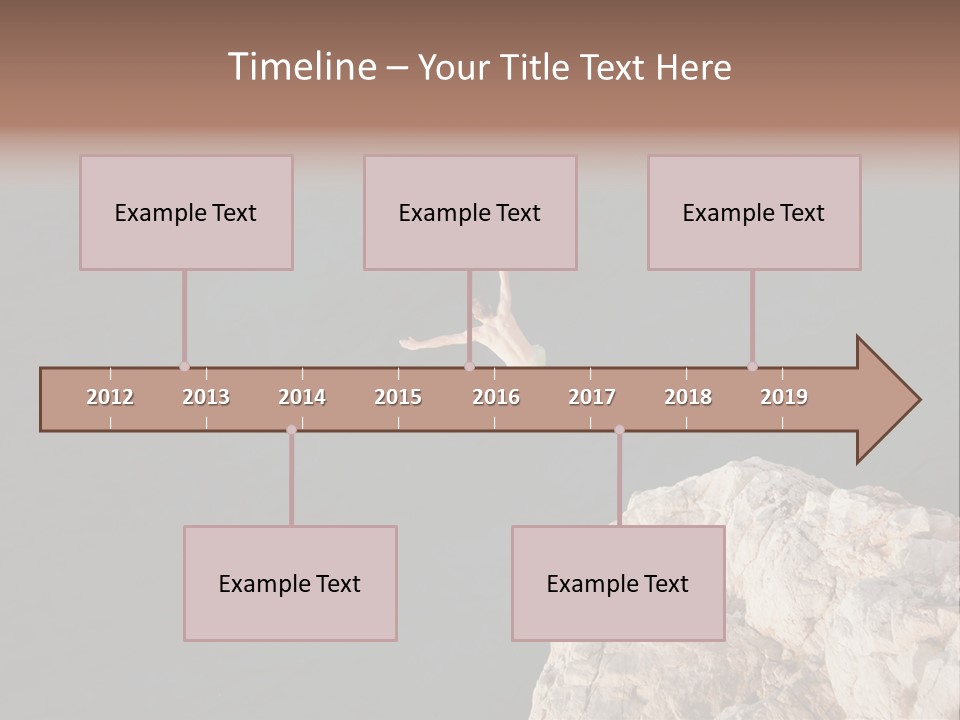 Timeline – Your Title Text Here

Example Text

Example Text

Example Text

2012 2013 2014 2015 2016 2017 2018 2019

Example Text

Example Text